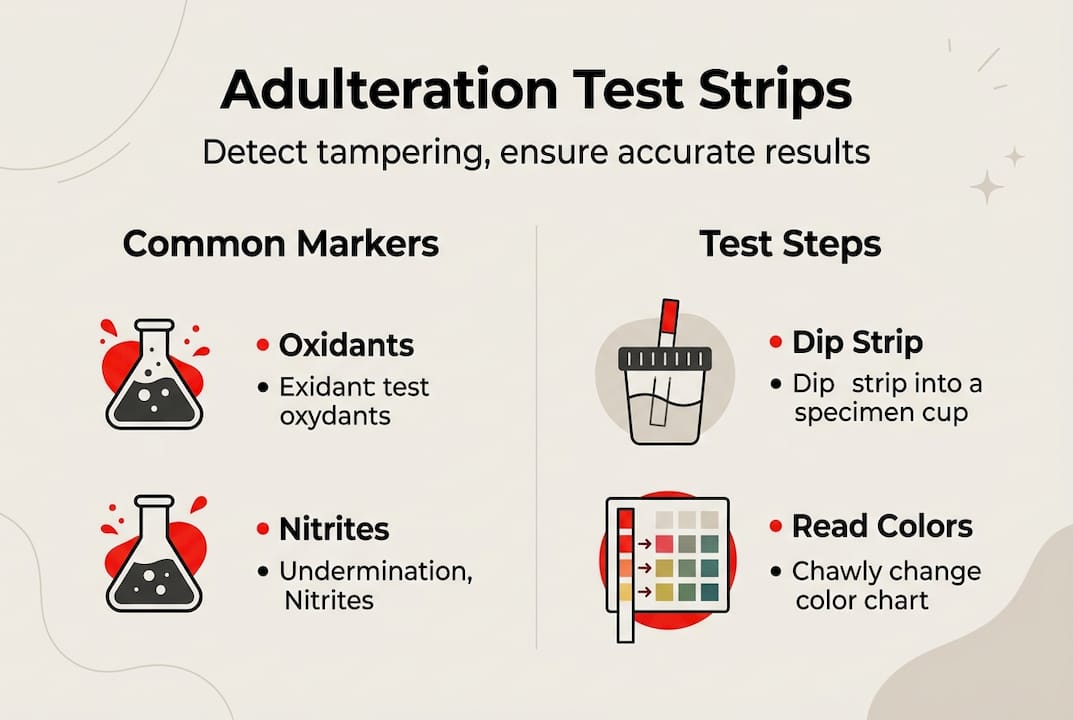 Adulteration Test Strips

Detect tampering, ensure accurate results

Common Markers

• Oxidants
• Exidant test oxydants

• Nitrites
• Undermination, Nitrites

Test Steps

• Dip Strip
• Dip strip into a specimen cup

• Read Colors
• Chawly change color chart